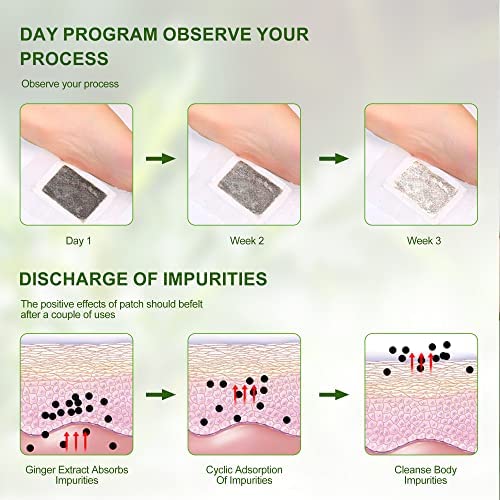 DAY PROGRAM OBSERVE YOUR PROCESS

Observe your process

Day 1

Week 2

Week 3

DISCHARGE OF IMPURITIES

The positive effects of patch should befelt after a couple of uses

Ginger Extract Absorbs Impurities

Cyclic Adsorption Of Impurities

Cleanse Body Impurities